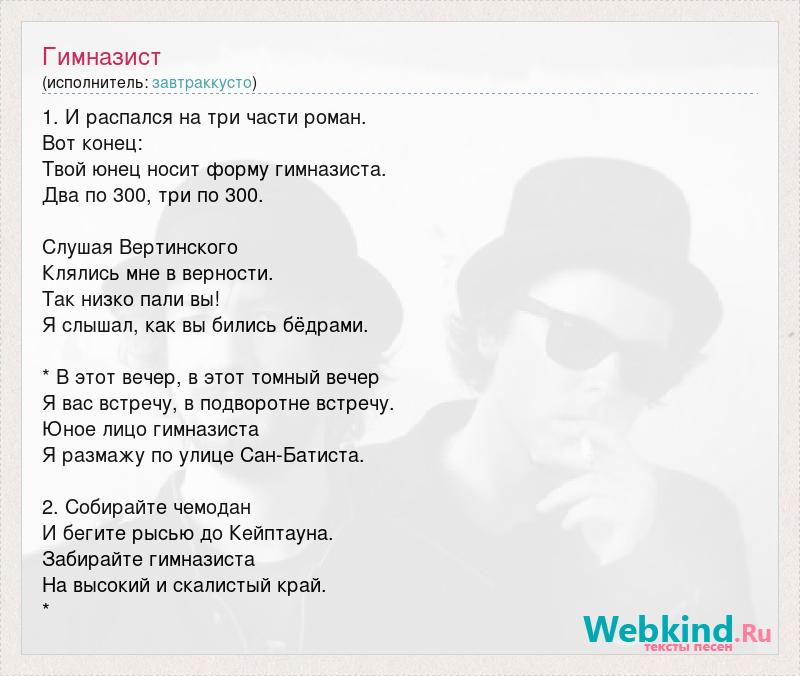 Гимназист
(исполнитель: завтраккусто)

1. И распался на три части роман.
Вот конец:
Твой юнец носит форму гимназиста.
Два по 300, три по 300.

Слушая Вертинского
Клялись мне в верности.
Так низко пали вы!
Я слышал, как вы бились бёдрами.

* В этот вечер, в этот томный вечер
Я вас встречу, в подворотне встречу.
Юное лицо гимназиста
Я размажу по улице Сан-Батиста.

2. Собирайте чемодан
И бегите рысью до Кейптауна.
Забирайте гимназиста
На высокий и скалистый край.
*

Webkind.Ru
тексты песен